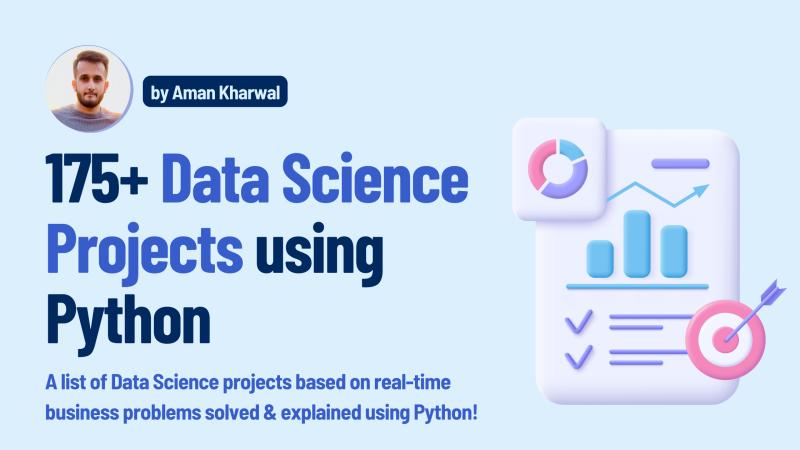 by Aman Kharwal

175+ Data Science Projects using Python

A list of Data Science projects based on real-time business problems solved & explained using Python!